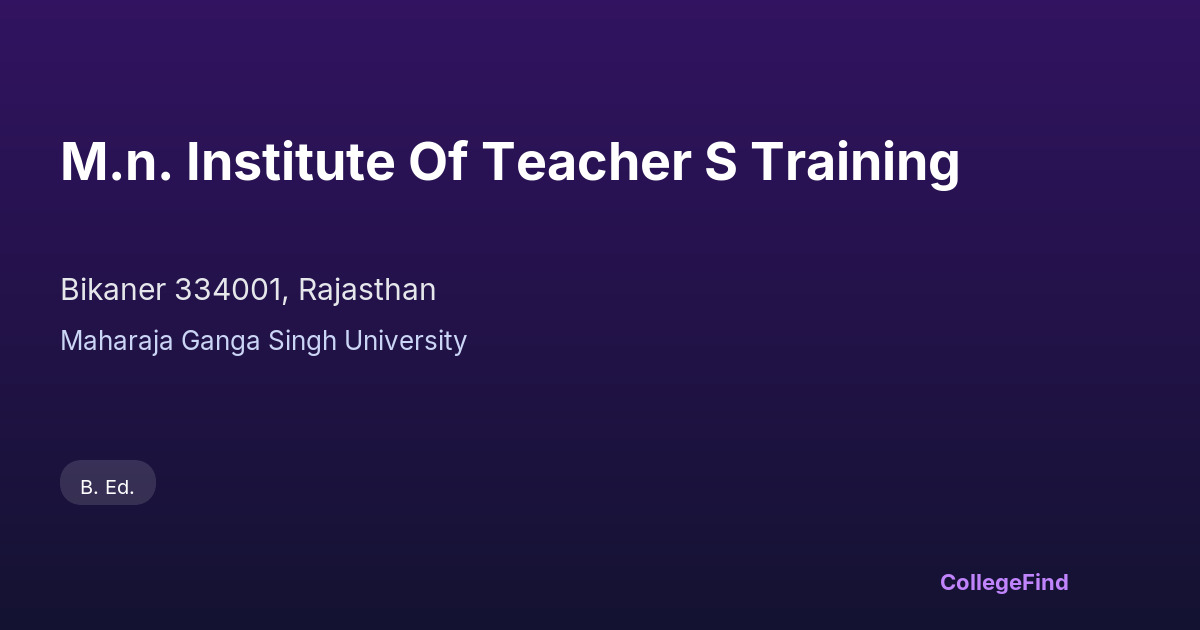 M.n. Institute Of Teacher S Training

Bikaner 334001, Rajasthan

Maharaja Ganga Singh University

B. Ed.

CollegeFind